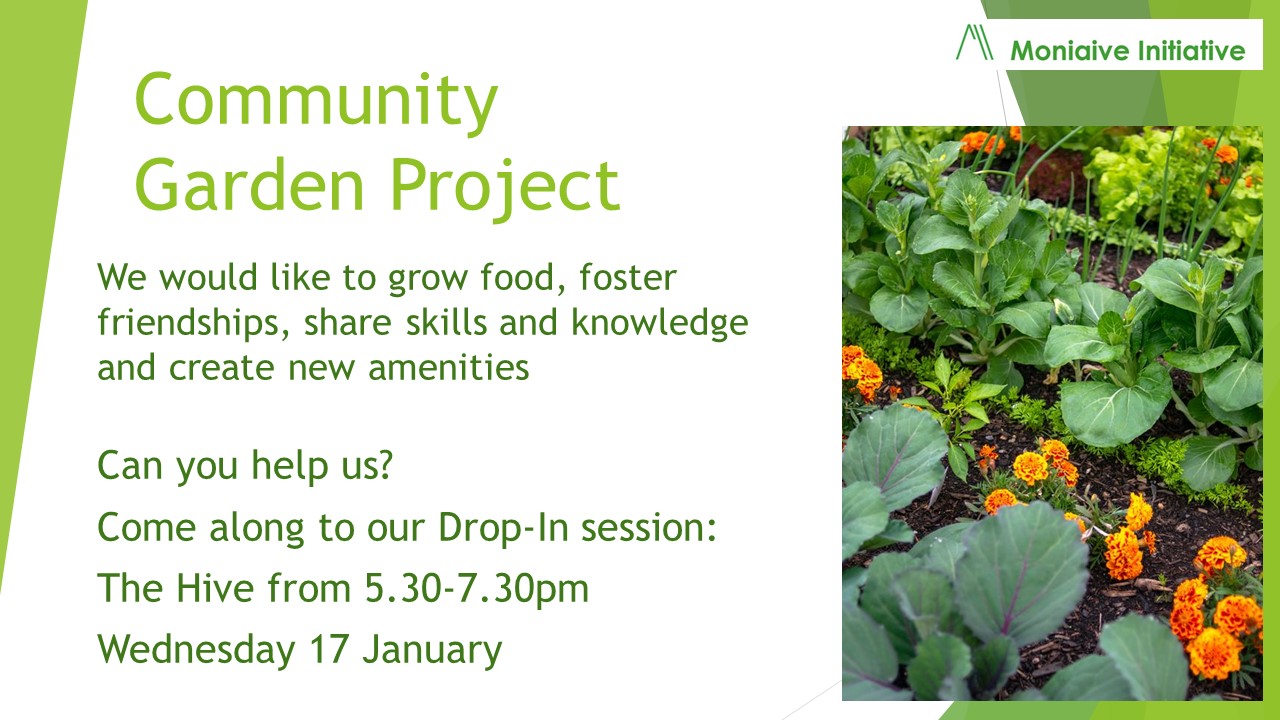 Moniaive Initiative

Community Garden Project

We would like to grow food, foster friendships, share skills and knowledge and create new amenities

Can you help us?

Come along to our Drop-In session:

The Hive from 5.30-7.30pm

Wednesday 17 January